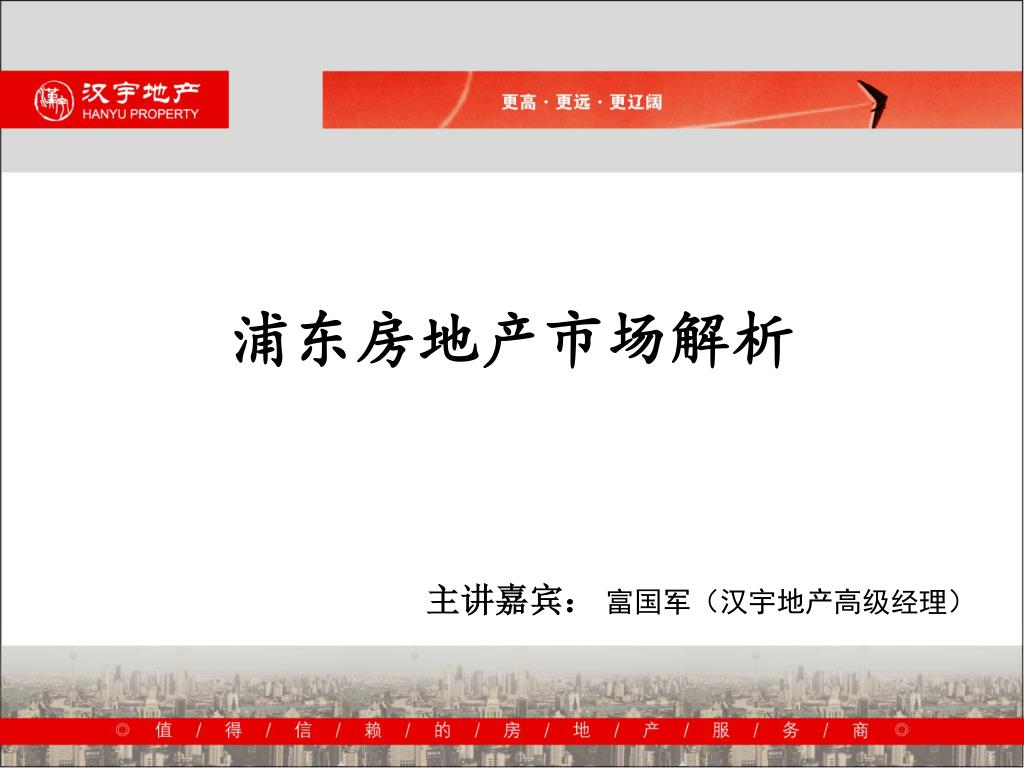 汉宇地产
HANYU PROPERTY

更高 · 更远 · 更辽阔

浦东房地产市场解析

主讲嘉宾： 富国军（汉宇地产高级经理）

◎ 值 / 得 / 信 / 赖 / 的 / 房 / 地 / 产 / 服 / 务 / 商 ◎